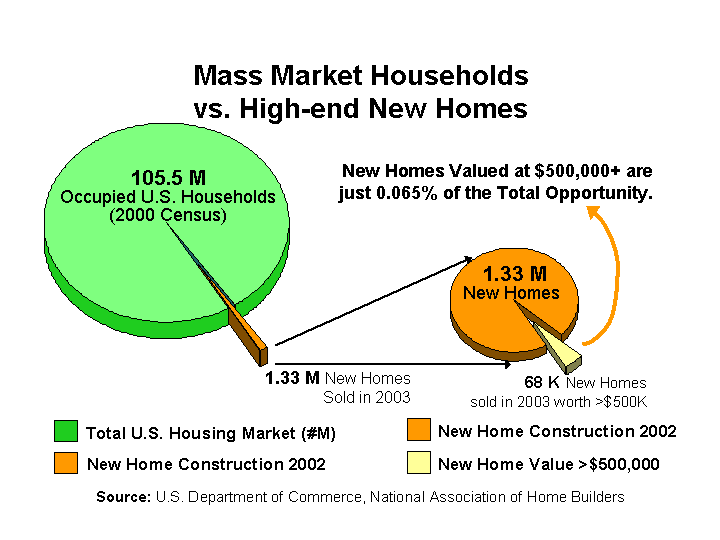 Mass Market Households vs. High-end New Homes

105.5 M
Occupied U.S. Households
(2000 Census)

New Homes Valued at \$500,000+ are just 0.065% of the Total Opportunity.

1.33 M
New Homes

1.33 M New Homes Sold in 2003

68 K New Homes sold in 2003 worth >\$500K

Total U.S. Housing Market (#M)

New Home Construction 2002

New Home Construction 2002

New Home Value >\$500,000

Source: U.S. Department of Commerce, National Association of Home Builders